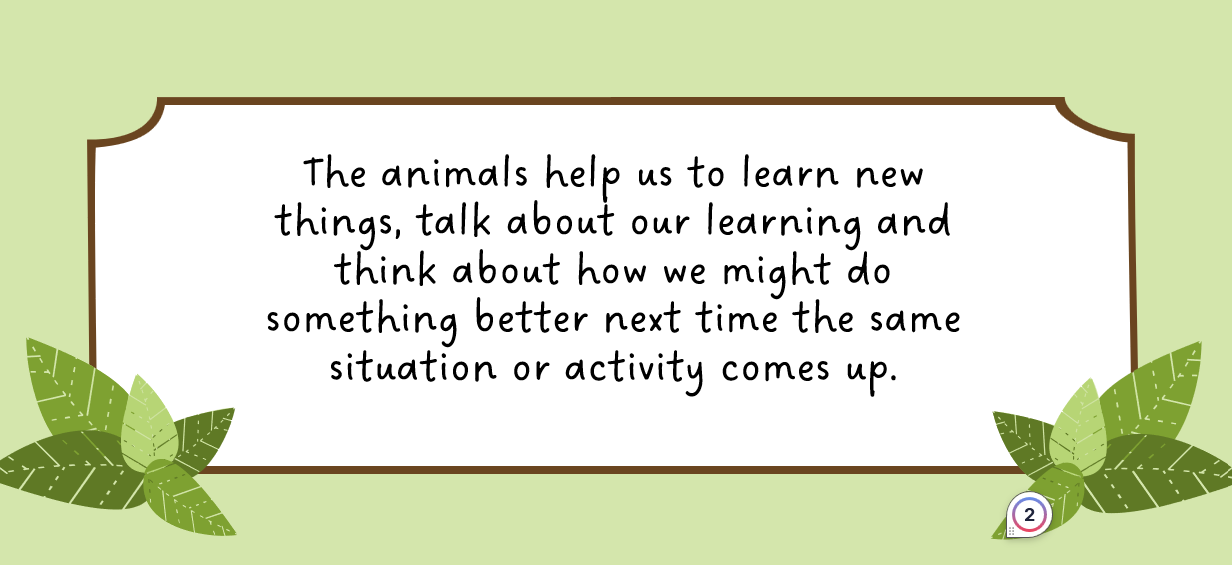 The animals help us to learn new things, talk about our learning and think about how we might do something better next time the same situation or activity comes up.

2